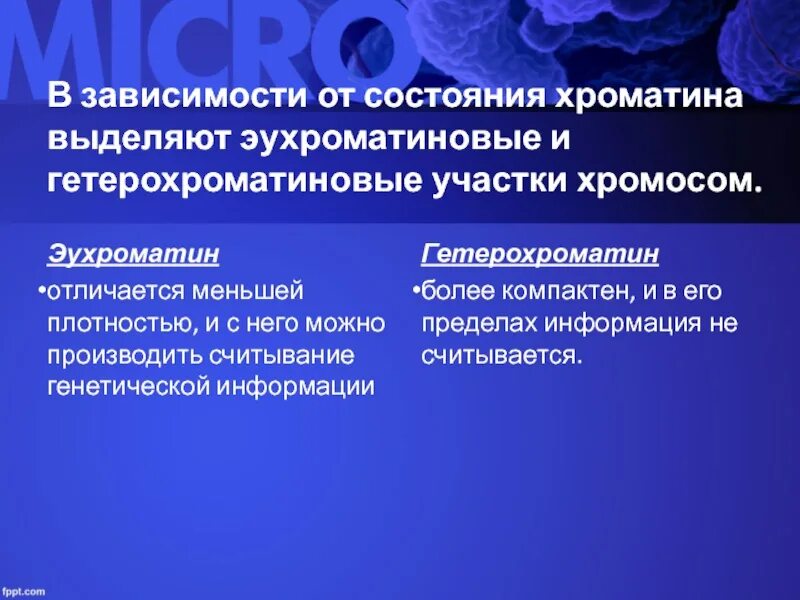 MICRO

В зависимости от состояния хроматина выделяют эухроматиновые и гетерохроматиновые участки хромосом.

Эухроматин

•отличается меньшей плотностью, и с него можно производить считывание генетической информации

Гетерохроматин

•более компактен, и в его пределах информация не считывается.

fppt.com